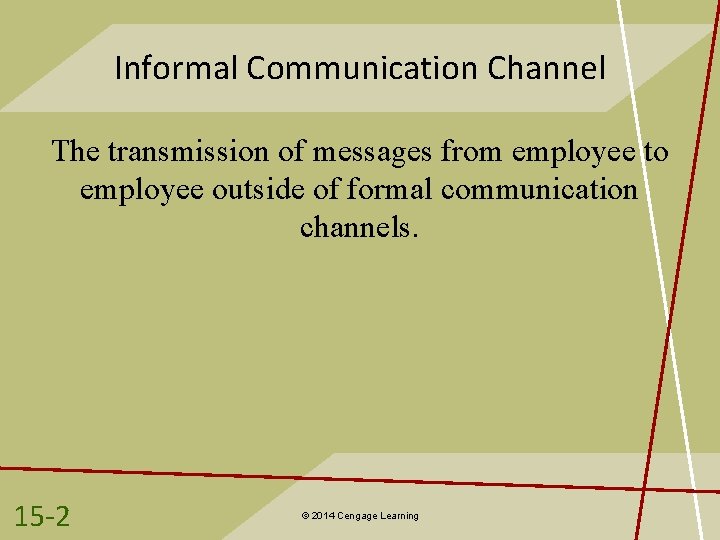 Informal Communication Channel

The transmission of messages from employee to employee outside of formal communication channels.

15-2

© 2014 Cengage Learning